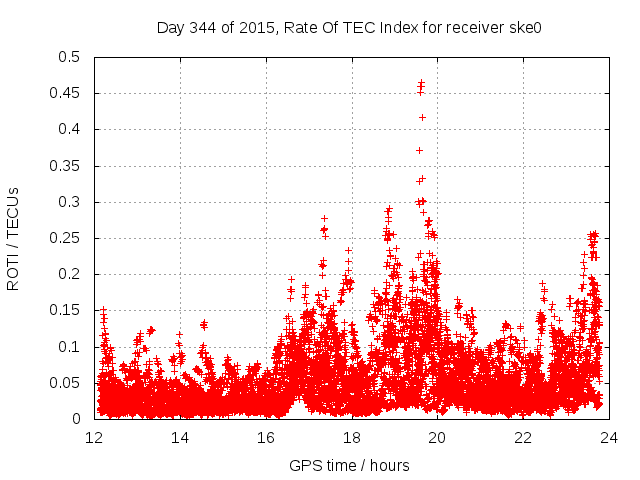 Day 344 of 2015, Rate Of TEC Index for receiver ske0

ROTI / TECUs

0.5
0.45
0.4
0.35
0.3
0.25
0.2
0.15
0.1
0.05
0

12
14
16
18
20
22
24

GPS time / hours